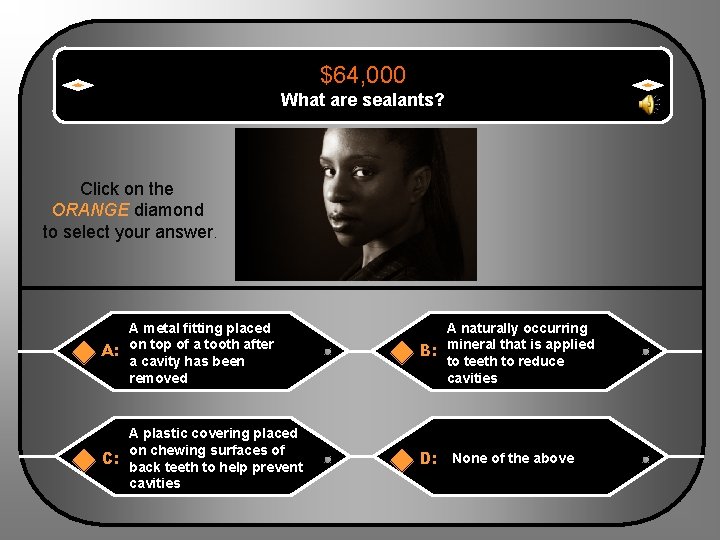 $64,000
What are sealants?

Click on the ORANGE diamond to select your answer.

A: A metal fitting placed on top of a tooth after a cavity has been removed

B: A naturally occurring mineral that is applied to teeth to reduce cavities

C: A plastic covering placed on chewing surfaces of back teeth to help prevent cavities

D: None of the above